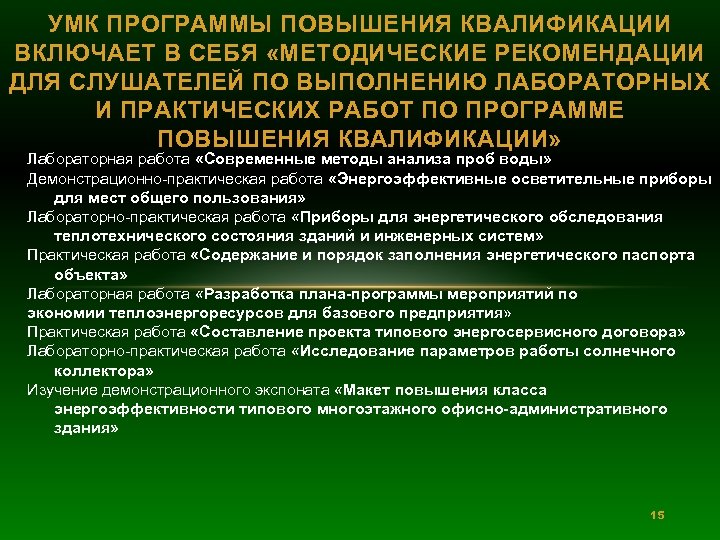 УМК ПРОГРАММЫ ПОВЫШЕНИЯ КВАЛИФИКАЦИИ ВКЛЮЧАЕТ В СЕБЯ «МЕТОДИЧЕСКИЕ РЕКОМЕНДАЦИИ ДЛЯ СЛУШАТЕЛЕЙ ПО ВЫПОЛНЕНИЮ ЛАБОРАТОРНЫХ И ПРАКТИЧЕСКИХ РАБОТ ПО ПРОГРАММЕ ПОВЫШЕНИЯ КВАЛИФИКАЦИИ»

Лабораторная работа «Современные методы анализа проб воды»

Демонстрационно-практическая работа «Энергоэффективные осветительные приборы для мест общего пользования»

Лабораторно-практическая работа «Приборы для энергетического обследования теплотехнического состояния зданий и инженерных систем»

Практическая работа «Содержание и порядок заполнения энергетического паспорта объекта»

Лабораторная работа «Разработка плана-программы мероприятий по экономии теплоэнергоресурсов для базового предприятия»

Практическая работа «Составление проекта типового энергосервисного договора»

Лабораторно-практическая работа «Исследование параметров работы солнечного коллектора»

Изучение демонстрационного экспоната «Макет повышения класса энергоэффективности типового многоэтажного офисно-административного здания»

15